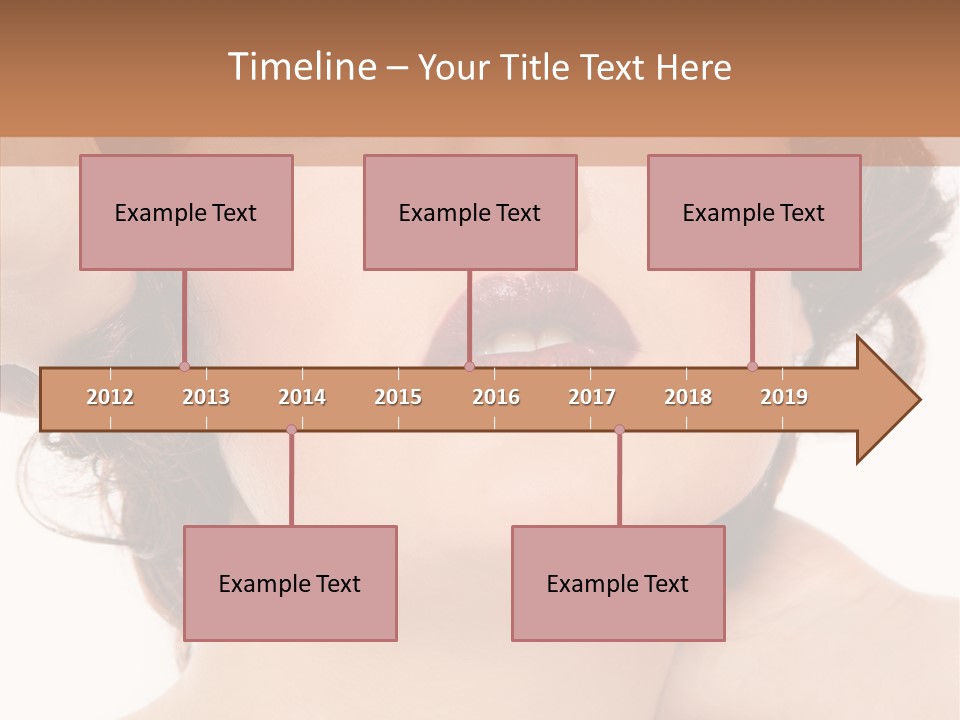 Timeline – Your Title Text Here

Example Text

Example Text

Example Text

2012 2013 2014 2015 2016 2017 2018 2019

Example Text

Example Text